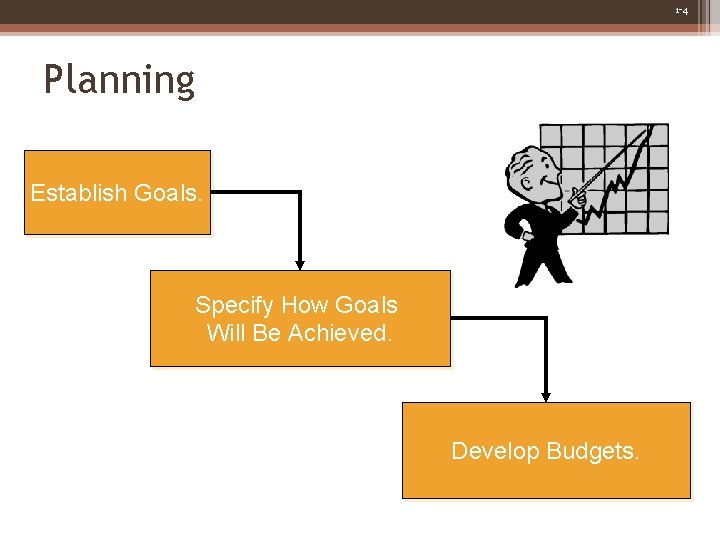 1-4

Planning

Establish Goals.

Specify How Goals Will Be Achieved.

Develop Budgets.